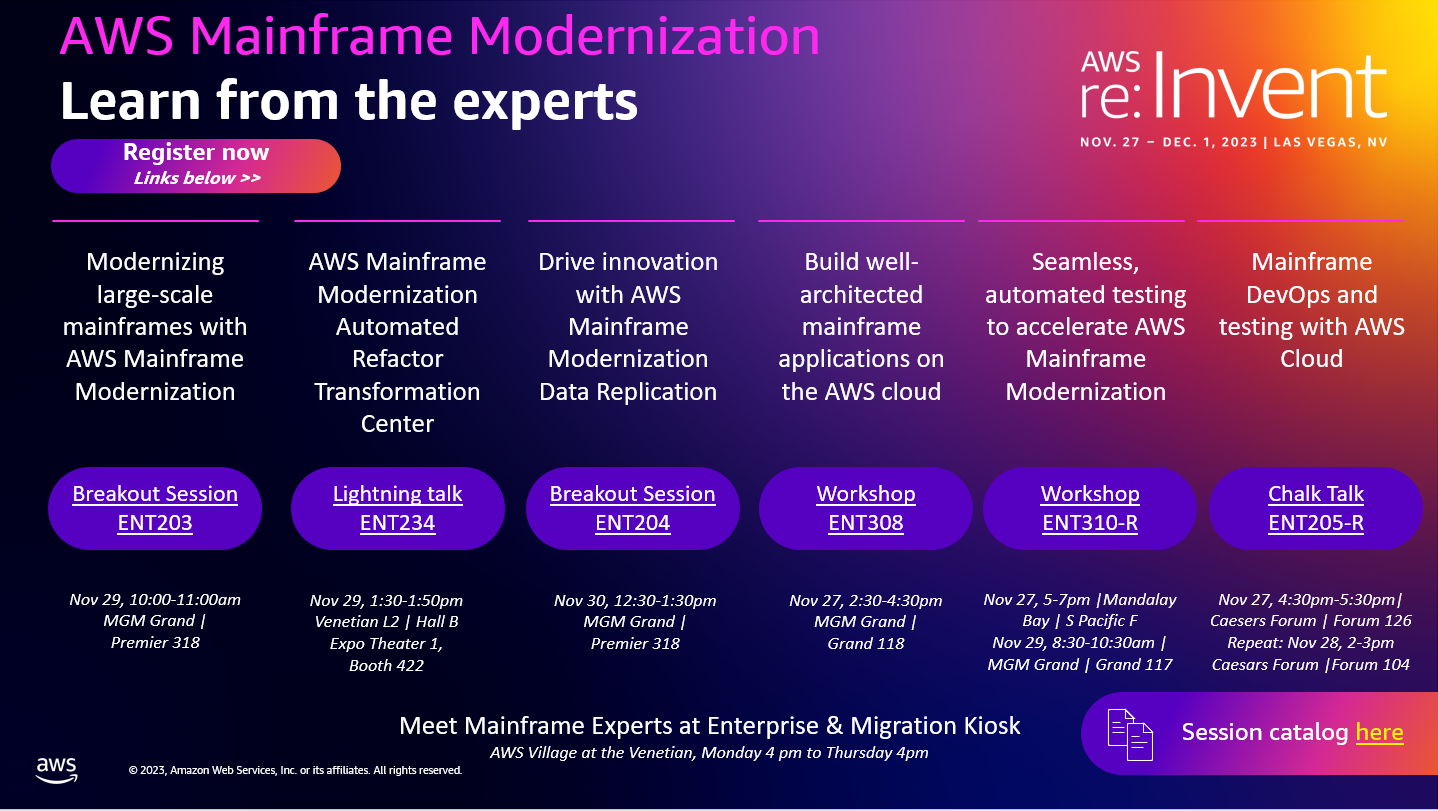 AWS Mainframe Modernization
Learn from the experts

Register now
Links below >>

AWS re:Invent
NOV. 27 – DEC. 1, 2023 | LAS VEGAS, NV

Modernizing large-scale mainframes with AWS Mainframe Modernization

Breakout Session ENT203

Nov 29, 10:00-11:00am MGM Grand | Premier 318

AWS Mainframe Modernization Automated Refactor Transformation Center

Lightning talk ENT234

Nov 29, 1:30-1:50pm Venetian L2 | Hall B Expo Theater 1, Booth 422

Drive innovation with AWS Mainframe Modernization Data Replication

Breakout Session ENT204

Nov 30, 12:30-1:30pm MGM Grand | Premier 318

Build well-architected mainframe applications on the AWS cloud

Workshop ENT308

Nov 27, 2:30-4:30pm MGM Grand | Grand 118

Seamless, automated testing to accelerate AWS Mainframe Modernization

Workshop ENT310-R

Nov 27, 5-7pm |Mandalay Bay | S Pacific F
Nov 29, 8:30-10:30am | MGM Grand | Grand 117

Mainframe DevOps and testing with AWS Cloud

Chalk Talk ENT205-R

Nov 27, 4:30pm-5:30pm| Caesers Forum | Forum 126
Repeat: Nov 28, 2-3pm Caesars Forum |Forum 104

Meet Mainframe Experts at Enterprise & Migration Kiosk
AWS Village at the Venetian, Monday 4 pm to Thursday 4pm

Session catalog here

aws
© 2023, Amazon Web Services, Inc. or its affiliates. All rights reserved.